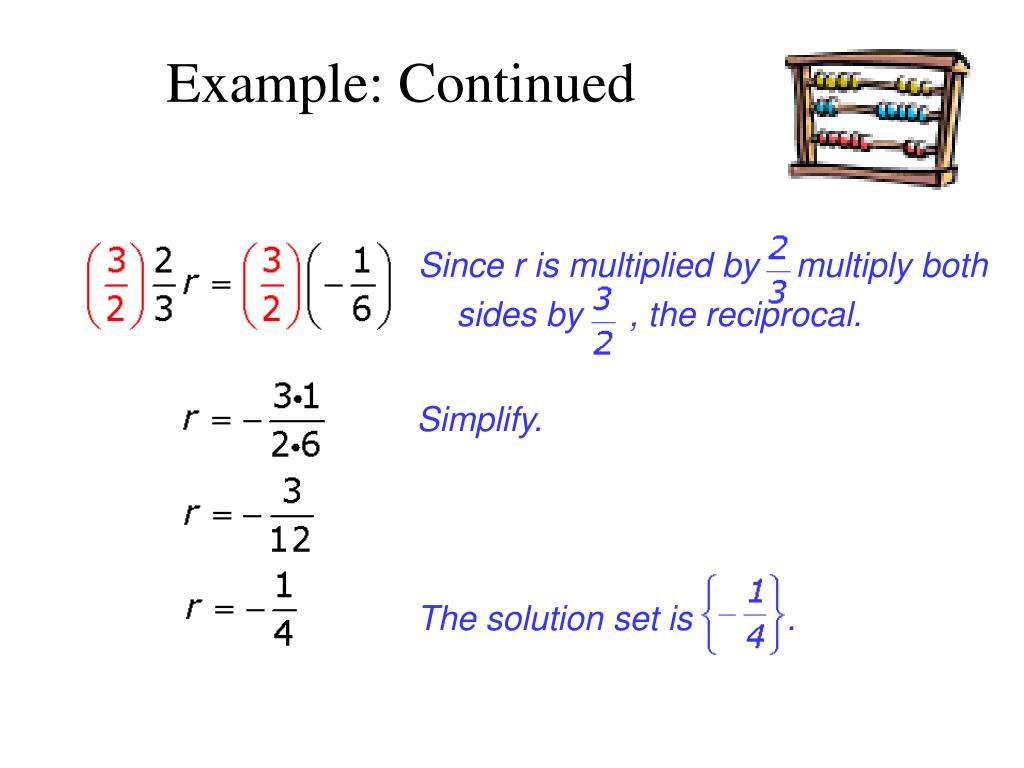 Example: Continued

$\left(\frac{3}{2}\right)\frac{2}{3}r = \left(\frac{3}{2}\right)\left(-\frac{1}{6}\right)$ Since r is multiplied by $\frac{2}{3}$ multiply both sides by $\frac{3}{2}$ , the reciprocal.

$r = -\frac{3 \cdot 1}{2 \cdot 6}$ Simplify.

$r = -\frac{3}{12}$

$r = -\frac{1}{4}$ The solution set is $\left\{-\frac{1}{4}\right\}$.